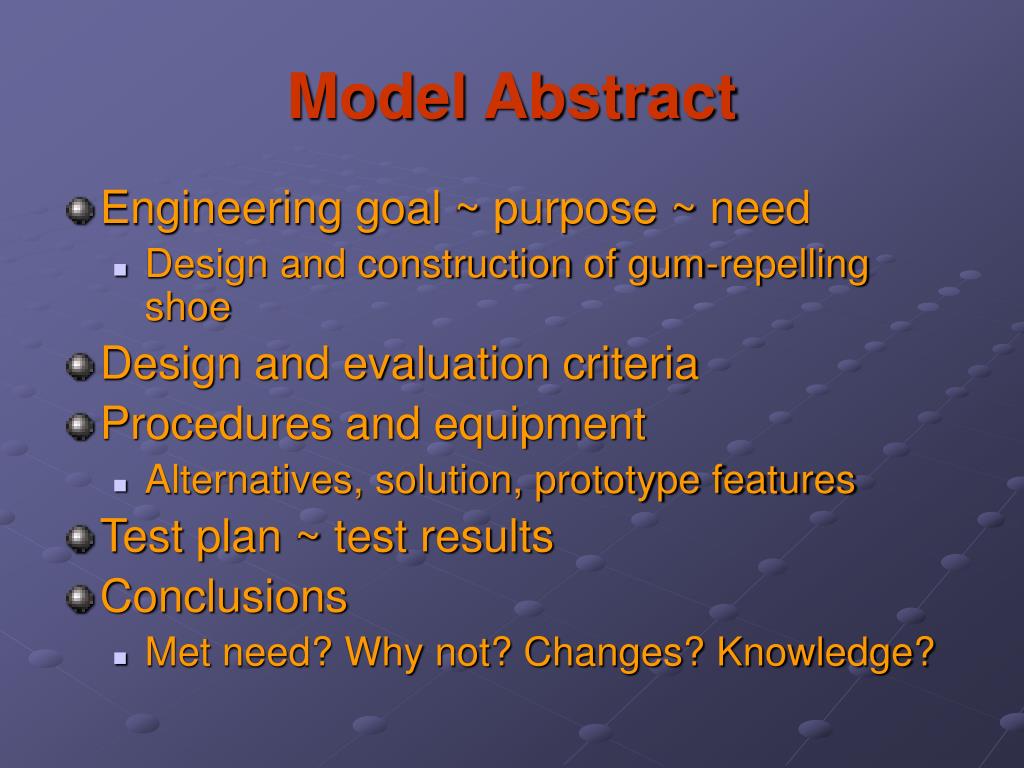 Model Abstract

Engineering goal ~ purpose ~ need
Design and construction of gum-repelling shoe
Design and evaluation criteria
Procedures and equipment
Alternatives, solution, prototype features
Test plan ~ test results
Conclusions
Met need? Why not? Changes? Knowledge?